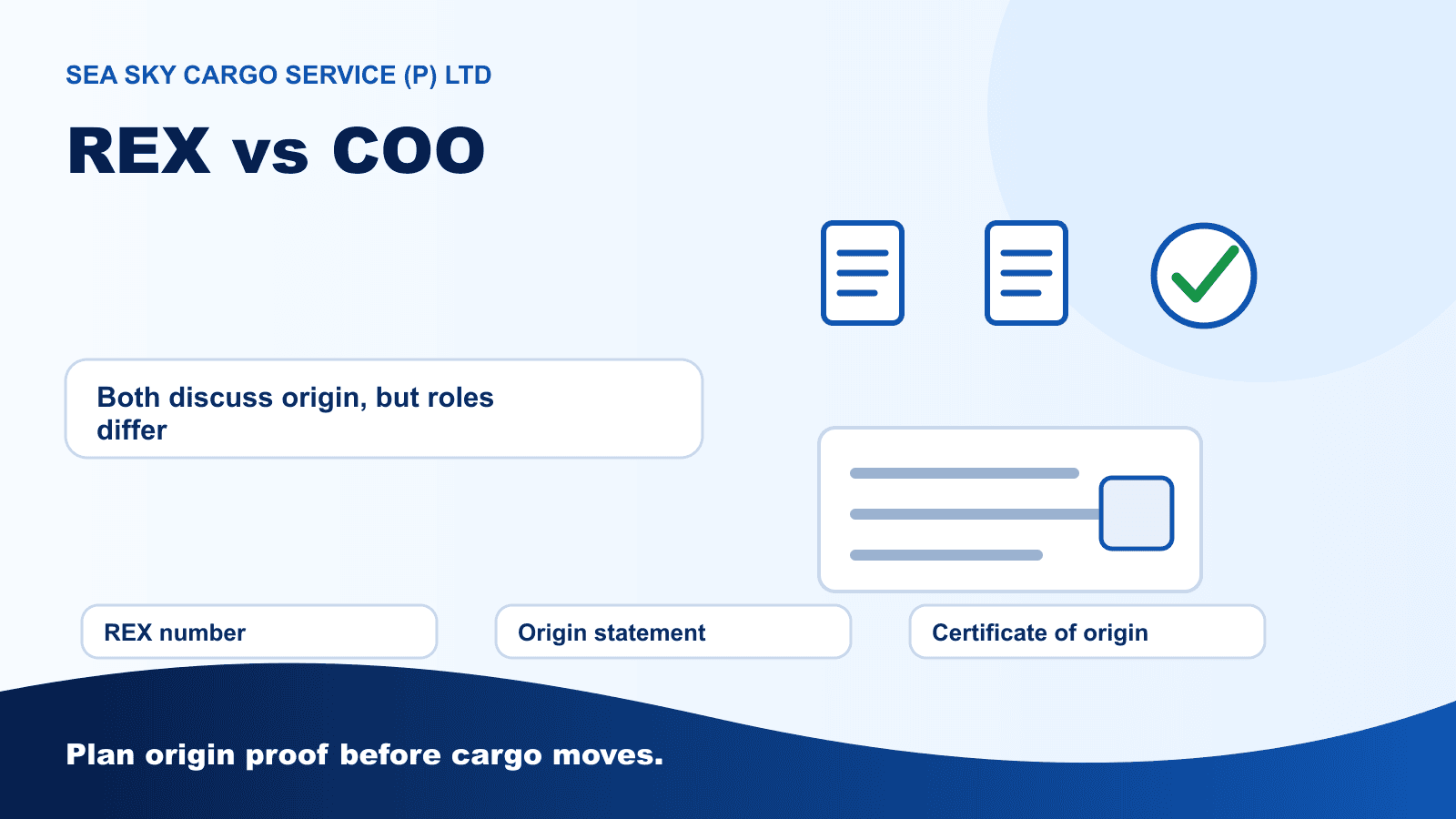 SEA SKY CARGO SERVICE (P) LTD

REX vs COO

Both discuss origin, but roles differ

REX number

Origin statement

Certificate of origin

Plan origin proof before cargo moves.